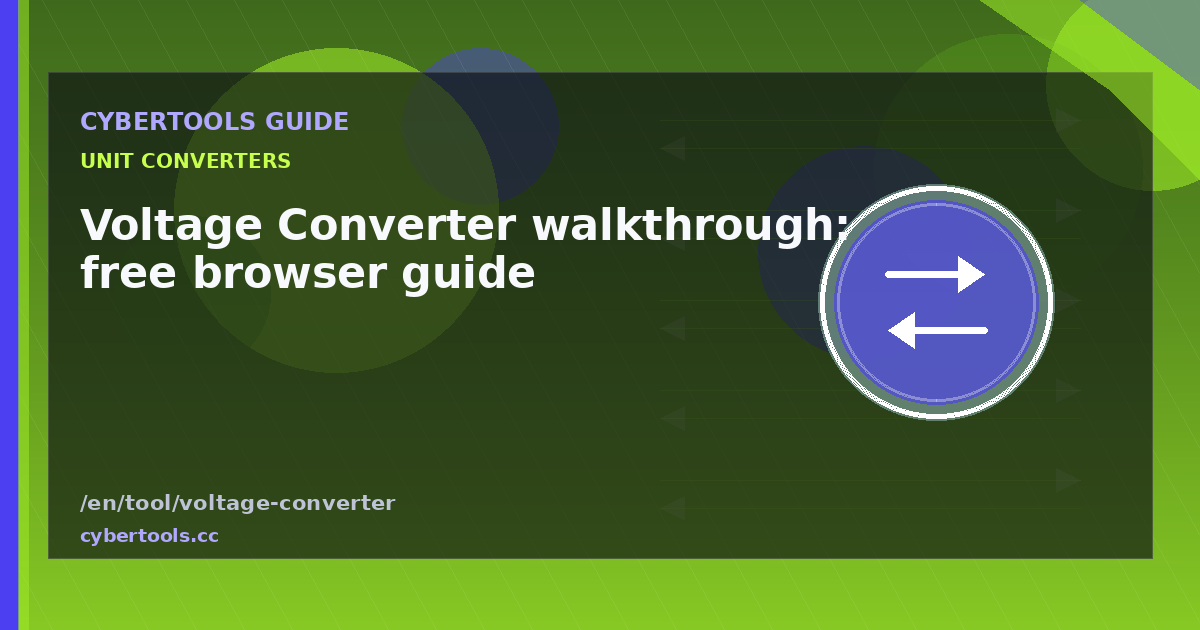 CYBERTOOLS GUIDE
UNIT CONVERTERS

Voltage Converter walkthrough: free browser guide

/en/tool/voltage-converter
cybertools.cc